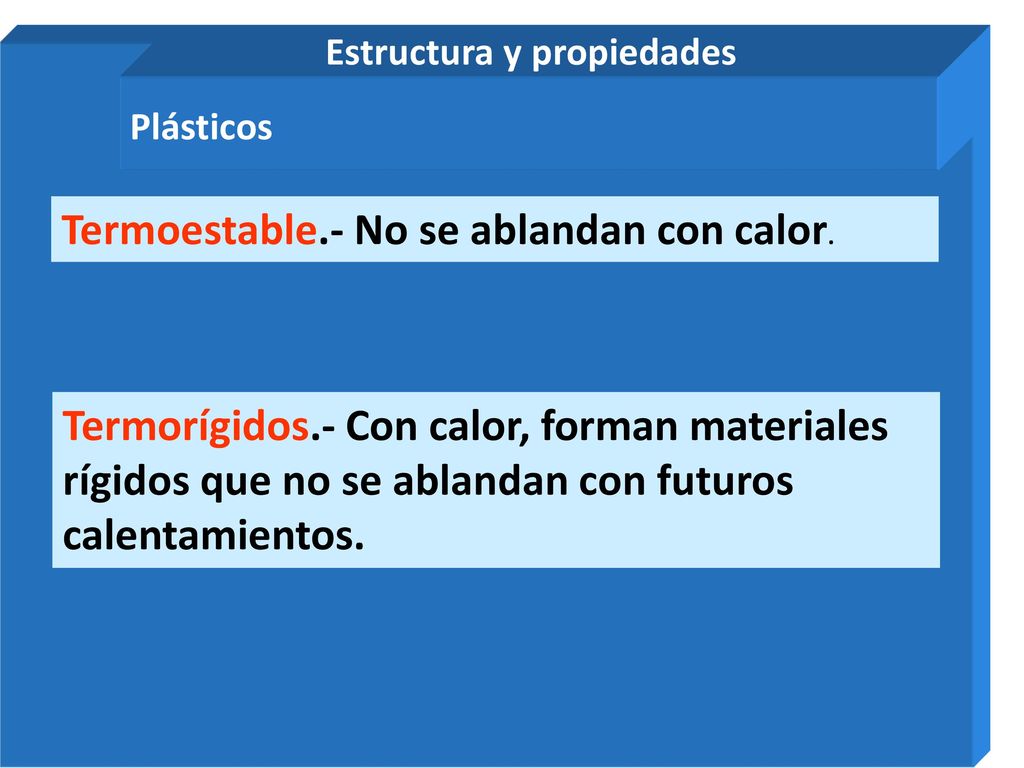 Estructura y propiedades

Plásticos

Termoestable.- No se ablandan con calor.

Termorígidos.- Con calor, forman materiales rígidos que no se ablandan con futuros calentamientos.